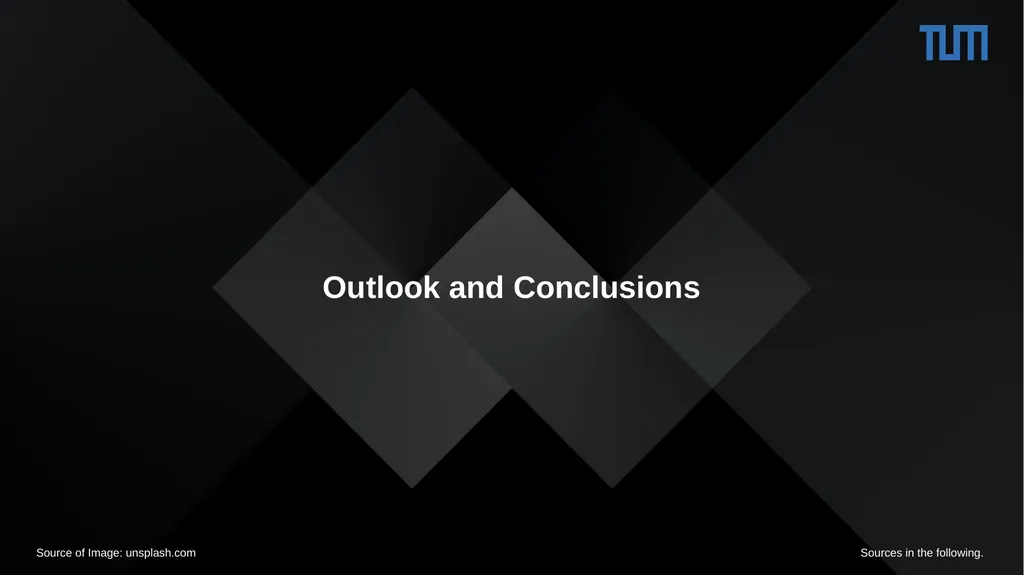 TUM

Outlook and Conclusions

Source of Image: unsplash.com

Sources in the following.